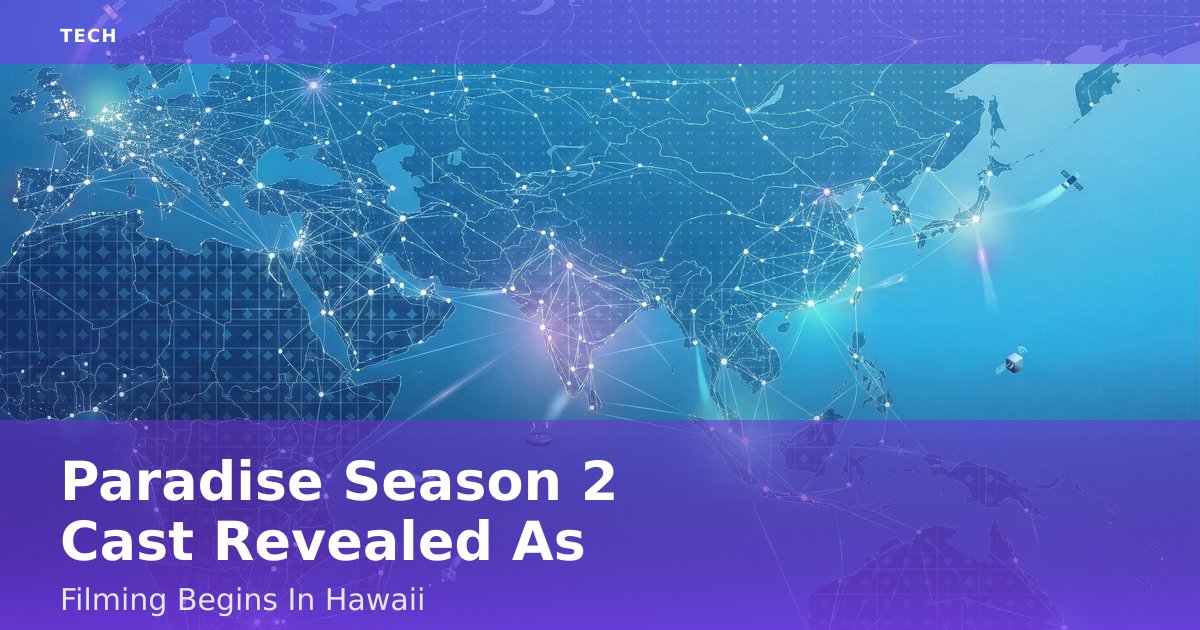 TECH

Paradise Season 2 Cast Revealed As

Filming Begins In Hawaii